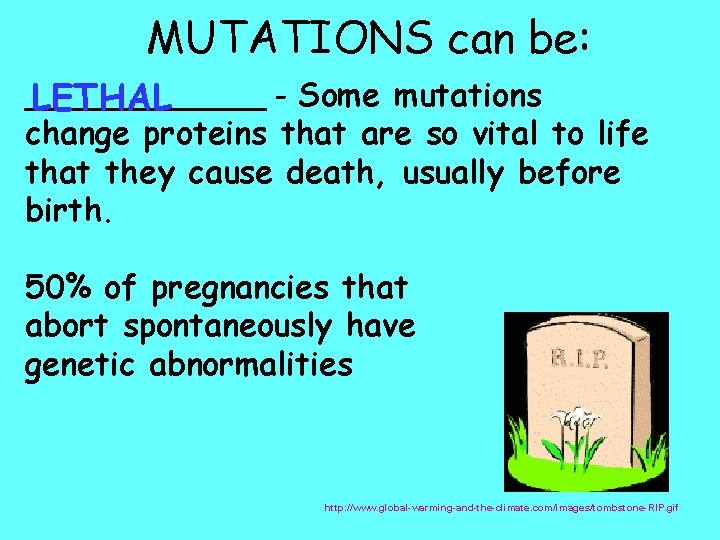 MUTATIONS can be:

LETHAL - Some mutations change proteins that are so vital to life that they cause death, usually before birth.

50% of pregnancies that abort spontaneously have genetic abnormalities

R.I.P.

http://www.global-warming-and-the-climate.com/images/tombstone-RIP.gif